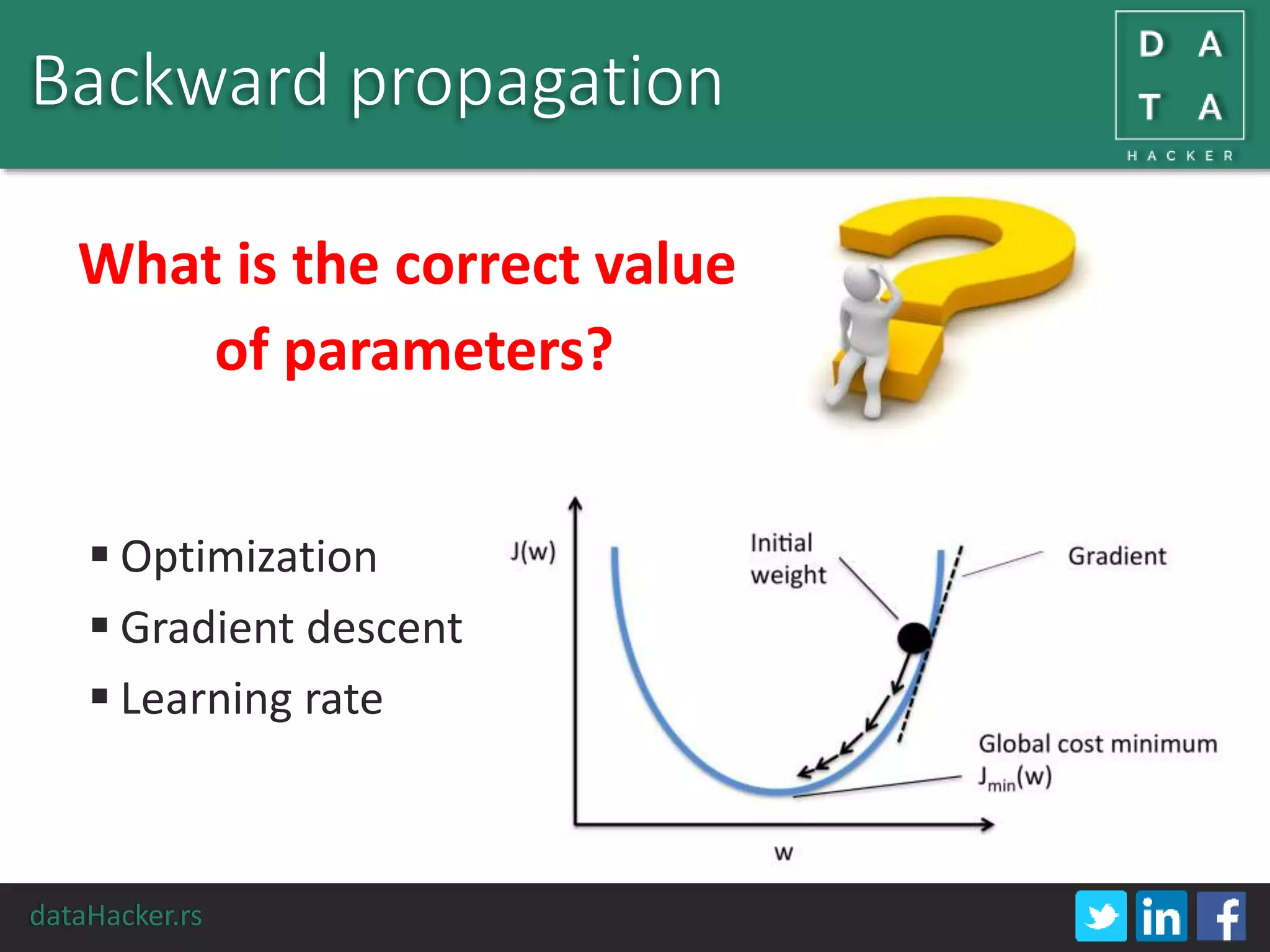 Backward propagation

D A
T A
HACKER

What is the correct value of parameters?

▪ Optimization
▪ Gradient descent
▪ Learning rate

J(w)
Initial weight
Gradient
Global cost minimum
$J_{min}(w)$
w

dataHacker.rs

in f